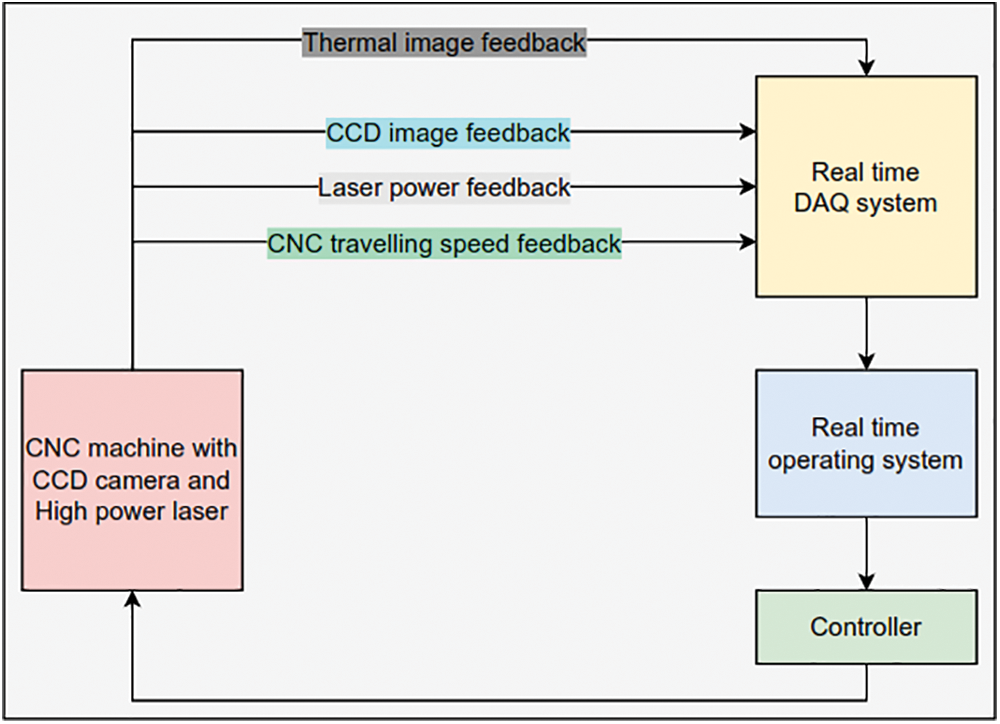 Thermal image feedback

CCD image feedback

Laser power feedback

CNC travelling speed feedback

Real time DAQ system

Real time operating system

Controller

CNC machine with CCD camera and High power laser